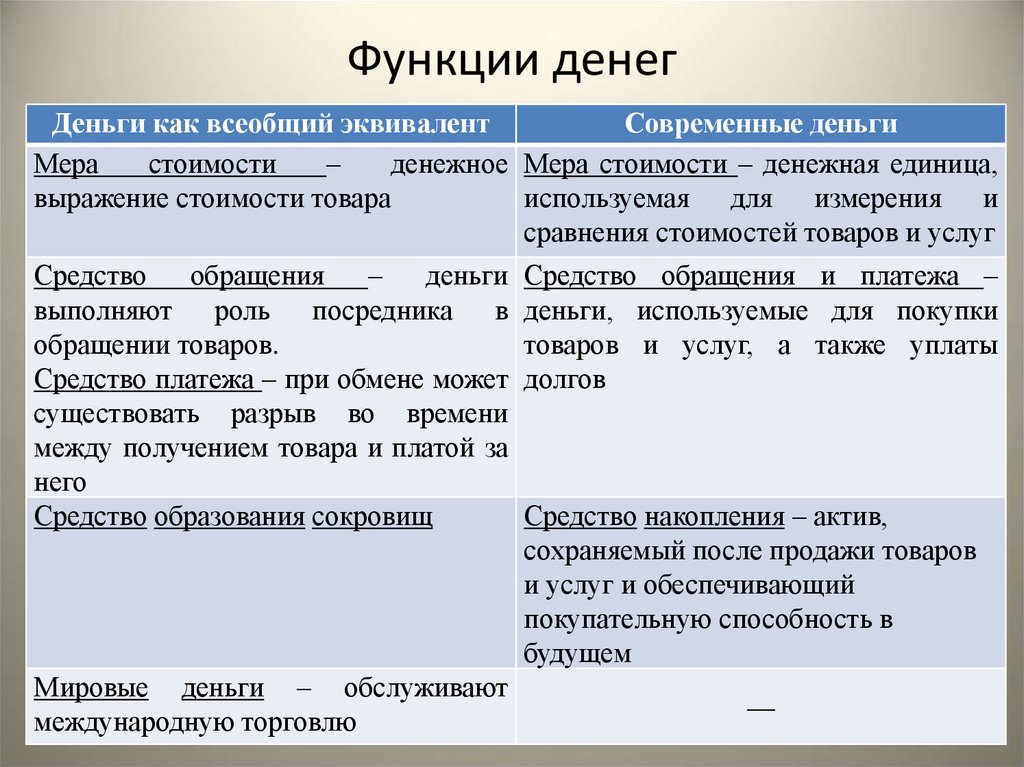 Функции денег

| Деньги как всеобщий эквивалент | Современные деньги |
|---|---|
| Мера стоимости – денежное выражение стоимости товара | Мера стоимости – денежная единица, используемая для измерения и сравнения стоимостей товаров и услуг |
| Средство обращения – деньги выполняют роль посредника в обращении товаров. Средство платежа – при обмене может существовать разрыв во времени между получением товара и платой за него | Средство обращения и платежа – деньги, используемые для покупки товаров и услуг, а также уплаты долгов |
| Средство образования сокровищ | Средство накопления – актив, сохраняемый после продажи товаров и услуг и обеспечивающий покупательную способность в будущем |
| Мировые деньги – обслуживают международную торговлю | — |